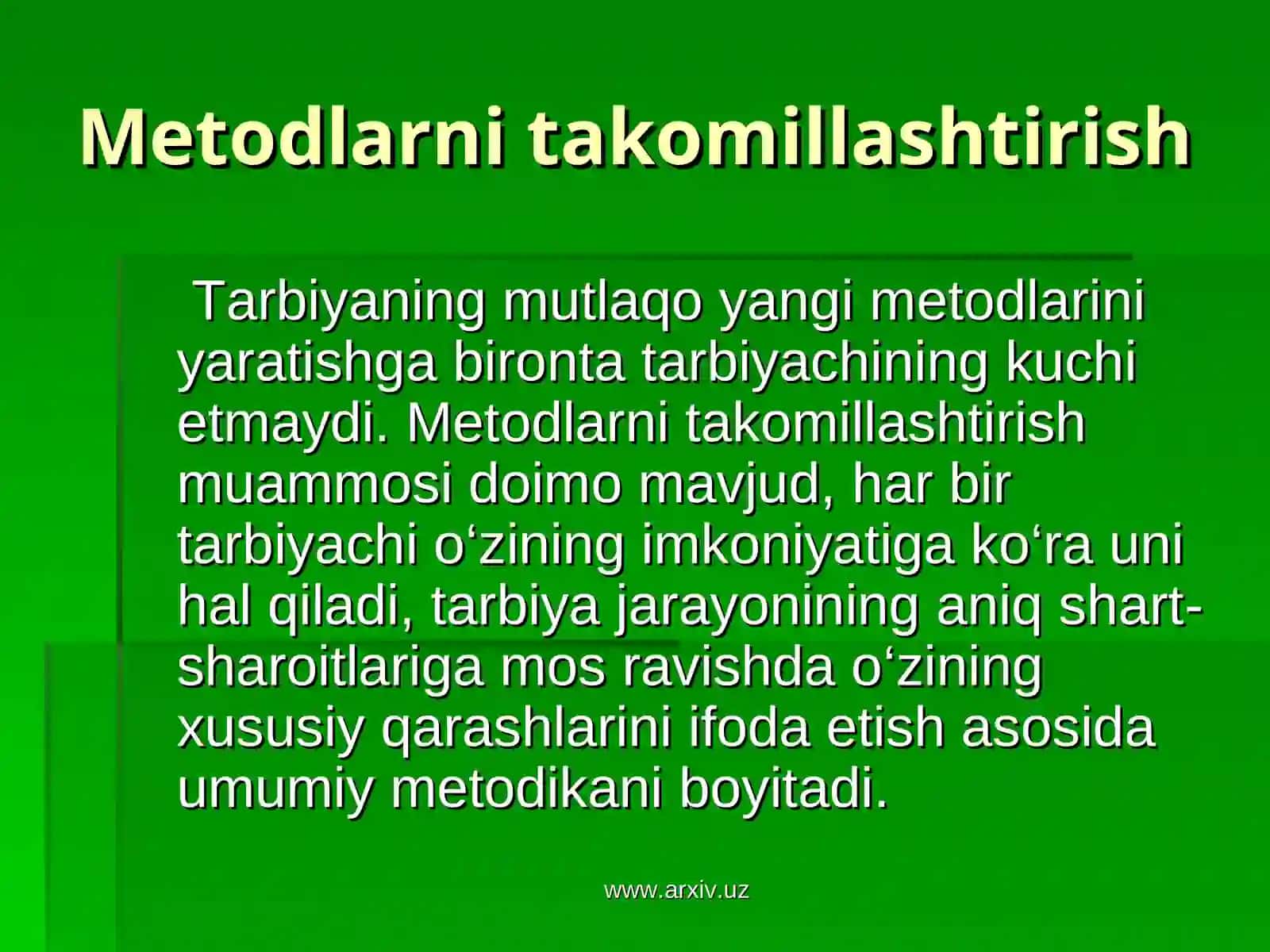 Metodlarni takomillashtirish

Tarbiyaning mutlaqo yangi metodlarini yaratishga bironta tarbiyachining kuchi etmaydi. Metodlarni takomillashtirish muammosi doimo mavjud, har bir tarbiyachi o‘zining imkoniyatiga ko‘ra uni hal qiladi, tarbiya jarayonining aniq shart-sharoitlariga mos ravishda o‘zining xususiy qarashlarini ifoda etish asosida umumiy metodikani boyitadi.

www.arxiv.uz